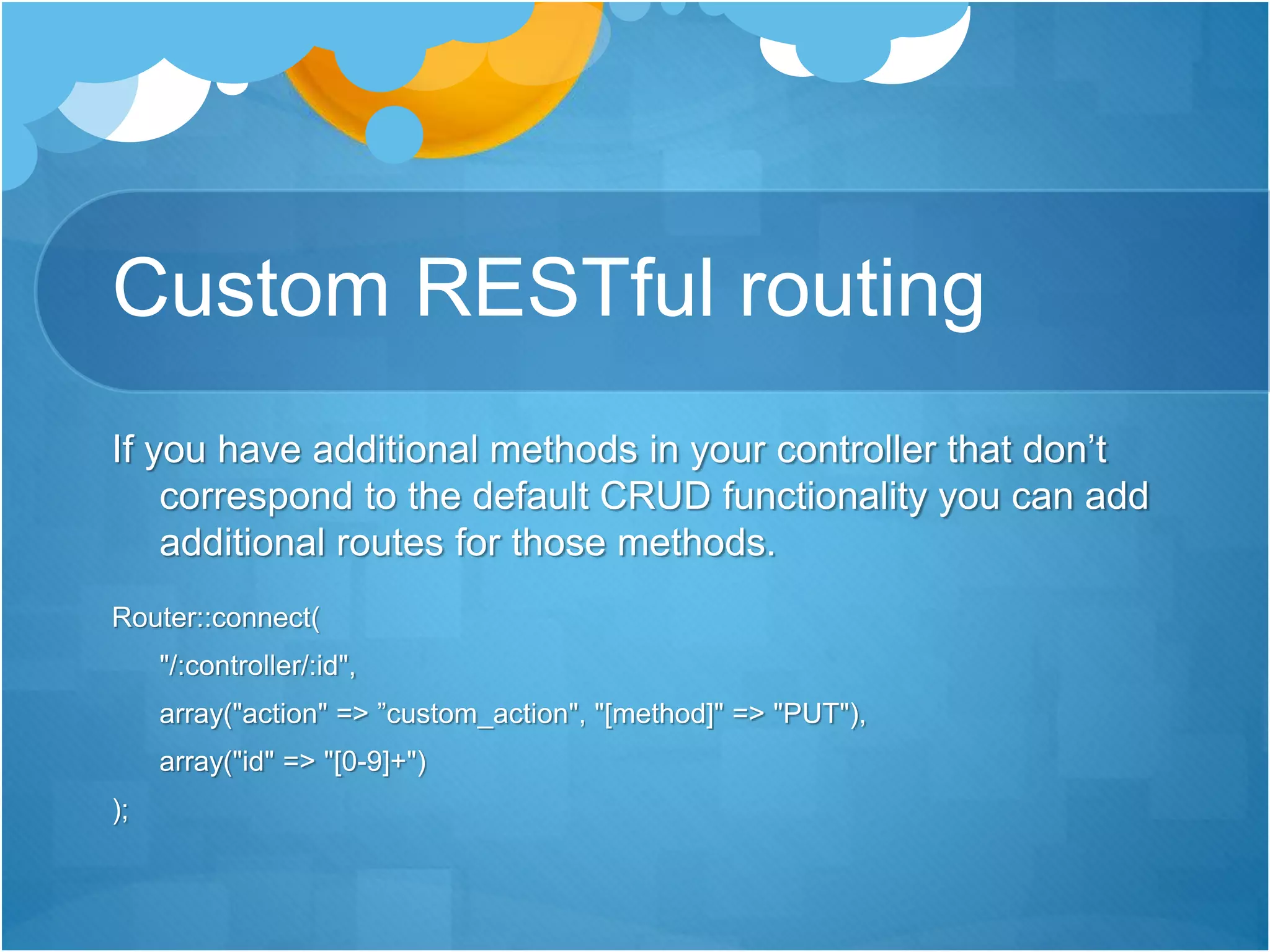 Custom RESTful routing

If you have additional methods in your controller that don’t correspond to the default CRUD functionality you can add additional routes for those methods.

Router::connect(

"/:controller/:id",

array("action" => ”custom_action", "[method]" => "PUT"),

array("id" => "[0-9]+")

);